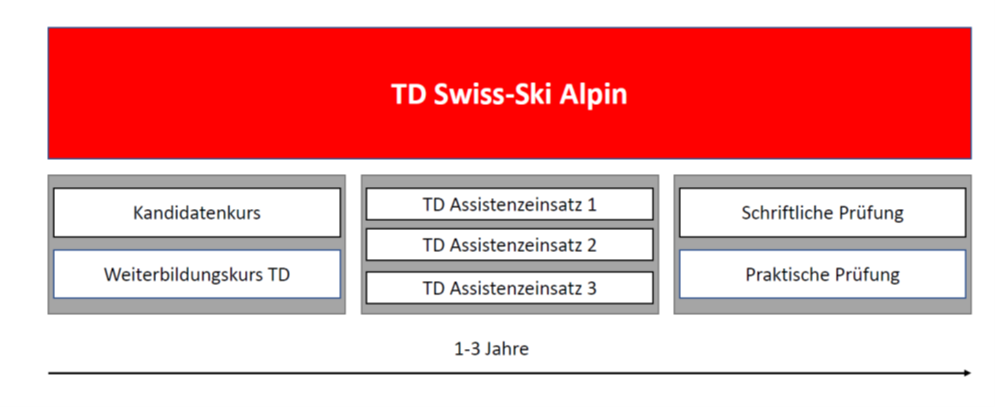 TD Swiss-Ski Alpin

Kandidatenkurs

Weiterbildungskurs TD

TD Assistenzeinsatz 1

TD Assistenzeinsatz 2

TD Assistenzeinsatz 3

Schriftliche Prüfung

Praktische Prüfung

1-3 Jahre